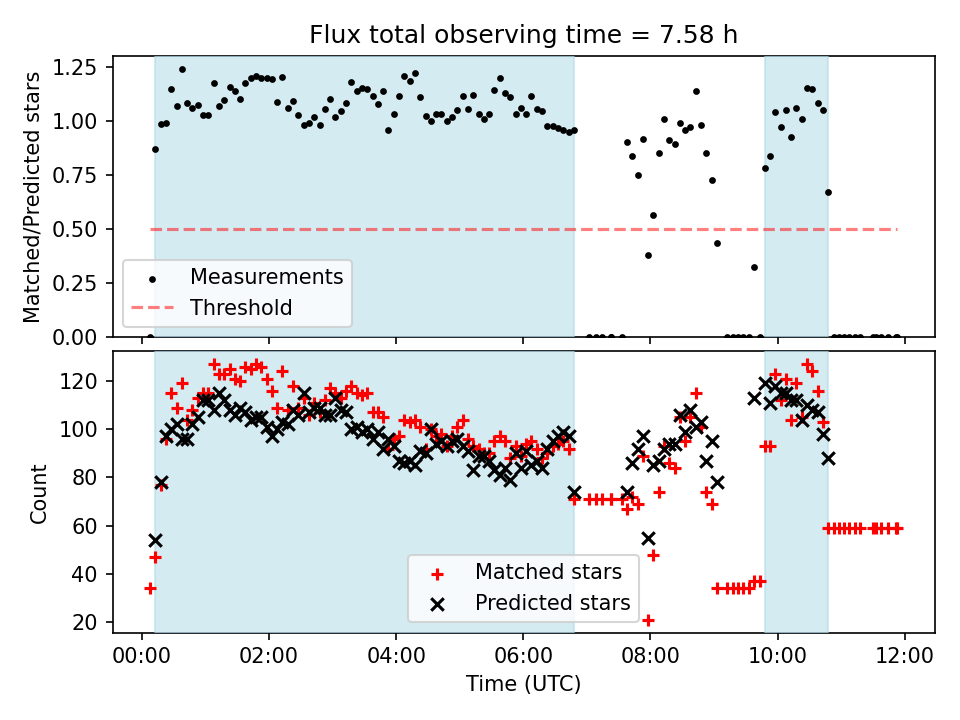 Flux total observing time = 7.58 h

Matched/Predicted stars

1.25
1.00
0.75
0.50
0.25
0.00

Measurements
Threshold

Count

120
100
80
60
40
20

Matched stars
Predicted stars

00:00 02:00 04:00 06:00 08:00 10:00 12:00
Time (UTC)